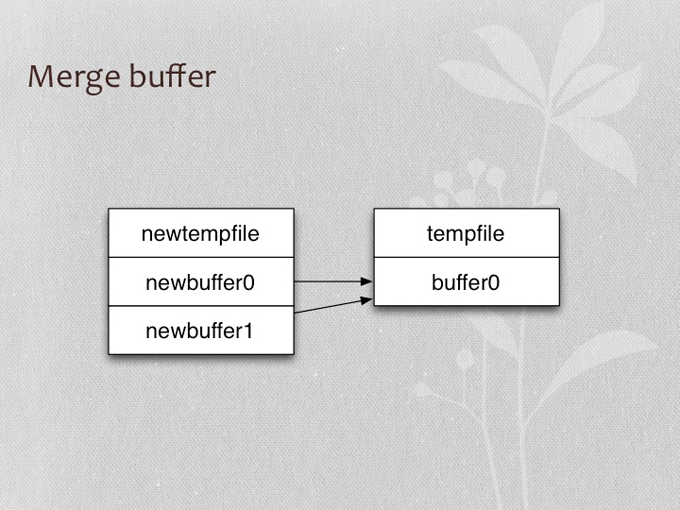 Merge buffer

newtempfile
newbuffer0
newbuffer1

tempfile
buffer0